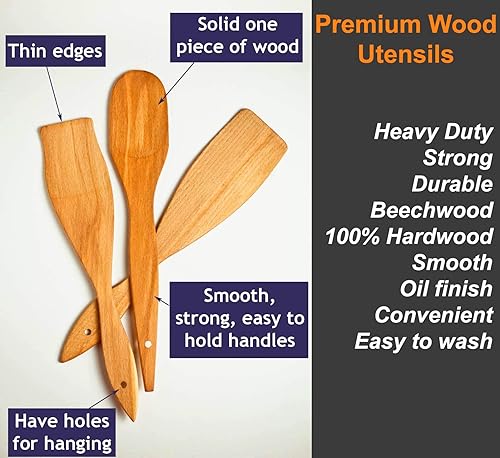 Thin edges

Solid one piece of wood

Smooth, strong, easy to hold handles

Have holes for hanging

Premium Wood Utensils

Heavy Duty
Strong
Durable
Beechwood
100% Hardwood
Smooth
Oil finish
Convenient
Easy to wash